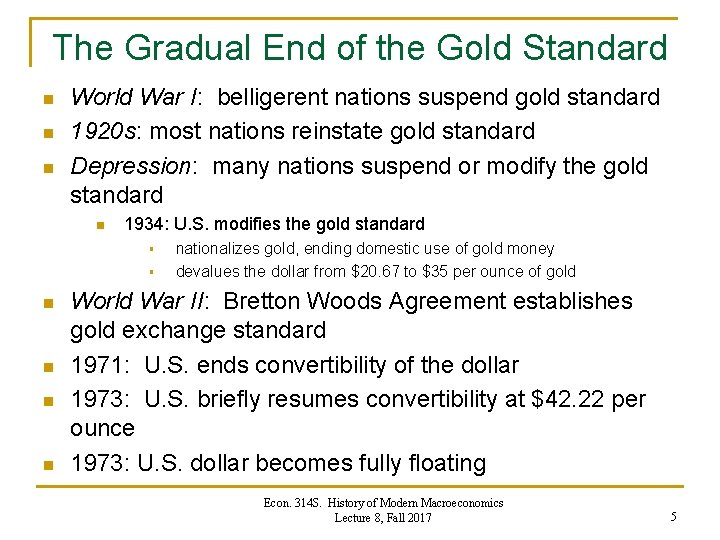 The Gradual End of the Gold Standard

World War I: belligerent nations suspend gold standard

1920s: most nations reinstate gold standard

Depression: many nations suspend or modify the gold standard

1934: U.S. modifies the gold standard

nationalizes gold, ending domestic use of gold money

devalues the dollar from \$20.67 to \$35 per ounce of gold

World War II: Bretton Woods Agreement establishes gold exchange standard

1971: U.S. ends convertibility of the dollar

1973: U.S. briefly resumes convertibility at \$42.22 per ounce

1973: U.S. dollar becomes fully floating

Econ. 314S. History of Modern Macroeconomics
Lecture 8, Fall 2017

5